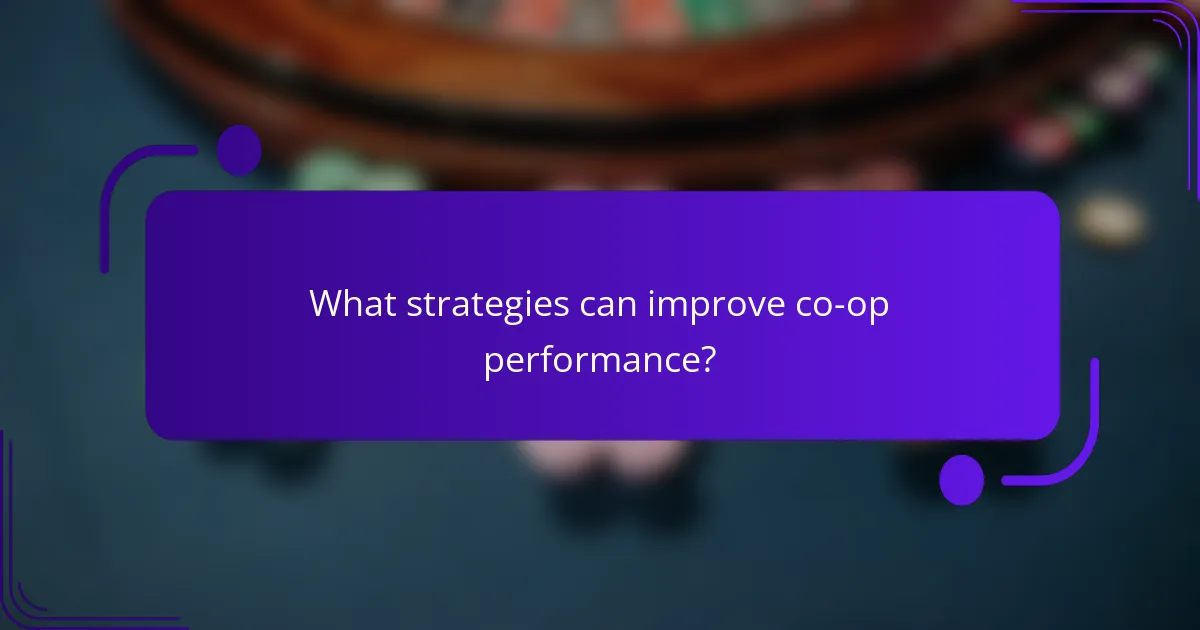 What strategies can improve co-op performance?